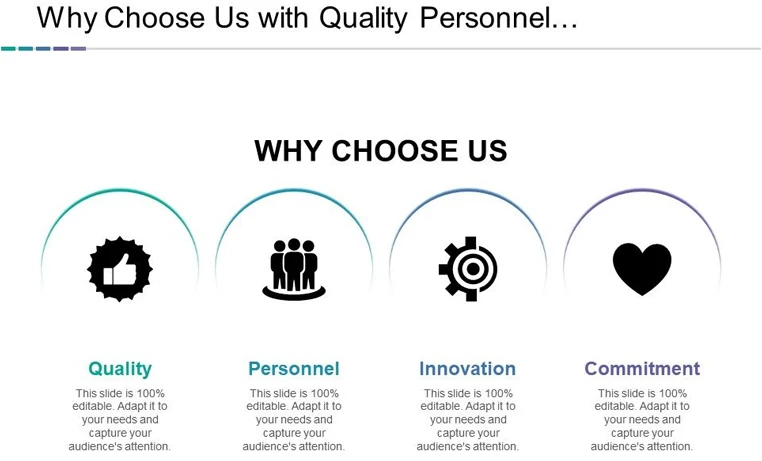 Why Choose Us with Quality Personnel…

WHY CHOOSE US

Quality
This slide is 100% editable. Adapt it to your needs and capture your audience's attention.

Personnel
This slide is 100% editable. Adapt it to your needs and capture your audience's attention.

Innovation
This slide is 100% editable. Adapt it to your needs and capture your audience's attention.

Commitment
This slide is 100% editable. Adapt it to your needs and capture your audience's attention.